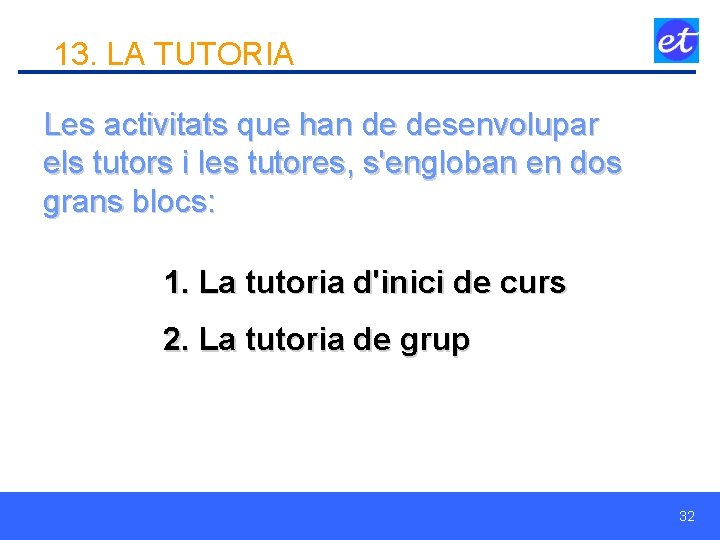 13. LA TUTORIA

et

Les activitats que han de desenvolupar els tutors i les tutores, s'engloban en dos grans blocs:

1. La tutoria d'inici de curs

2. La tutoria de grup

32